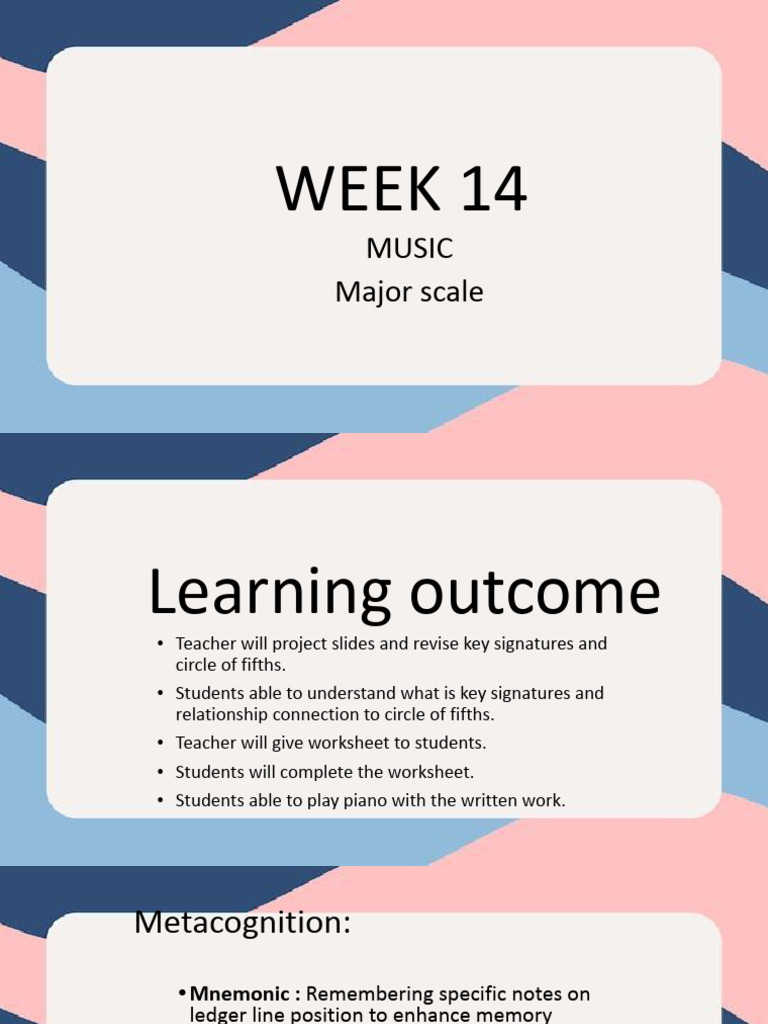 WEEK 14
MUSIC
Major scale

Learning outcome

• Teacher will project slides and revise key signatures and circle of fifths.
• Students able to understand what is key signatures and relationship connection to circle of fifths.
• Teacher will give worksheet to students.
• Students will complete the worksheet.
• Students able to play piano with the written work.

Metacognition:

• Mnemonic : Remembering specific notes on ledger line position to enhance memory